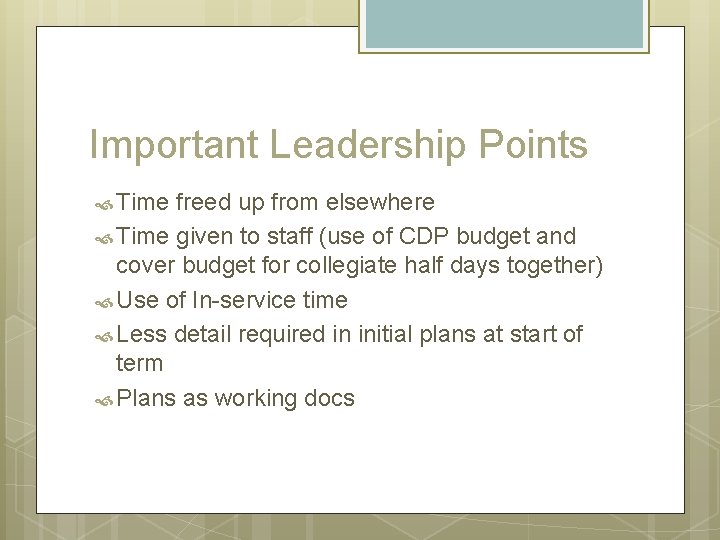 Important Leadership Points

Time freed up from elsewhere

Time given to staff (use of CDP budget and cover budget for collegiate half days together)

Use of In-service time

Less detail required in initial plans at start of term

Plans as working docs